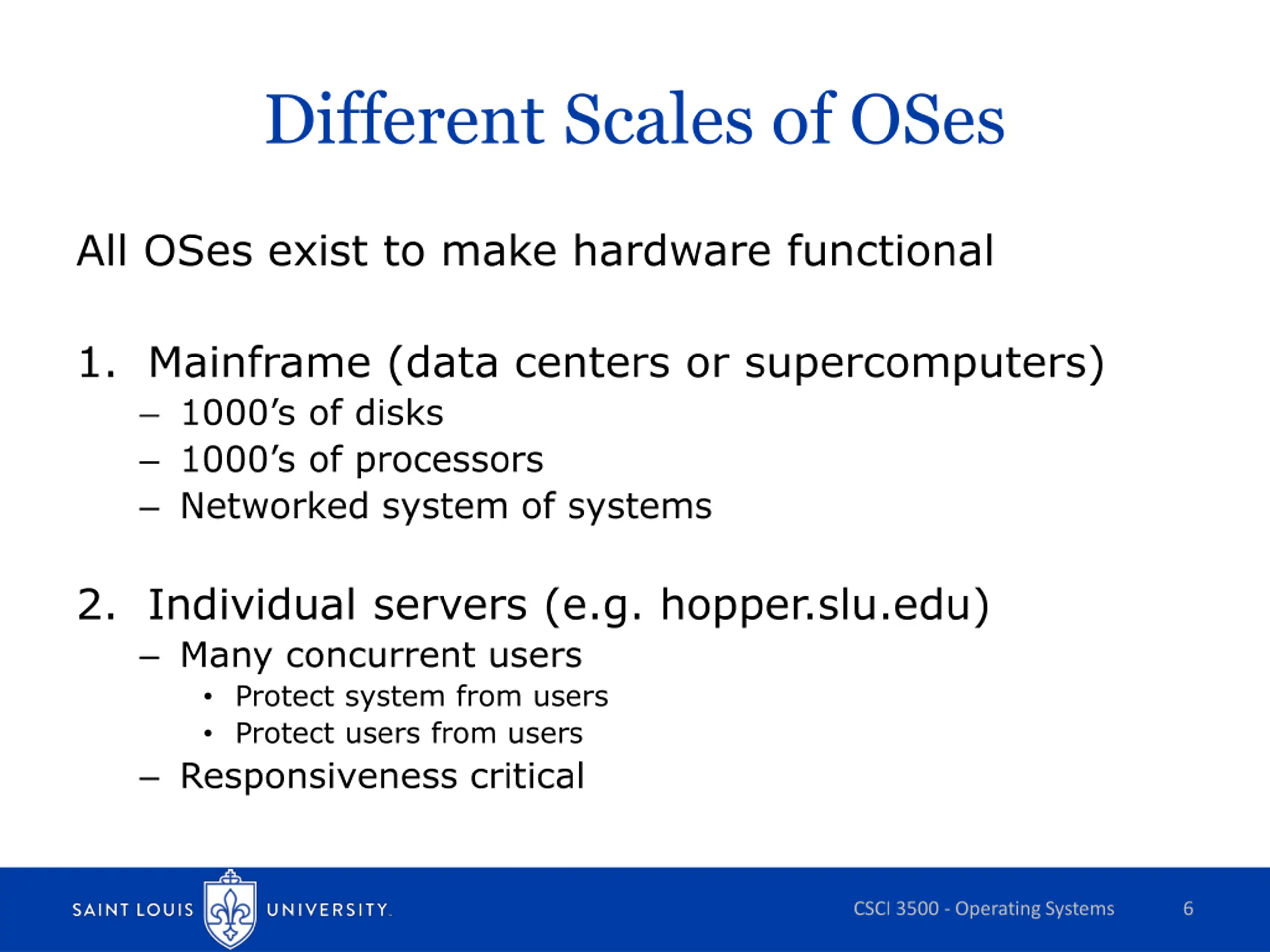 Different Scales of OSes

All OSes exist to make hardware functional

1. Mainframe (data centers or supercomputers)
– 1000’s of disks
– 1000’s of processors
– Networked system of systems

2. Individual servers (e.g. hopper.slu.edu)
– Many concurrent users
• Protect system from users
• Protect users from users
– Responsiveness critical

SAINT LOUIS UNIVERSITY.

CSCI 3500 - Operating Systems

6